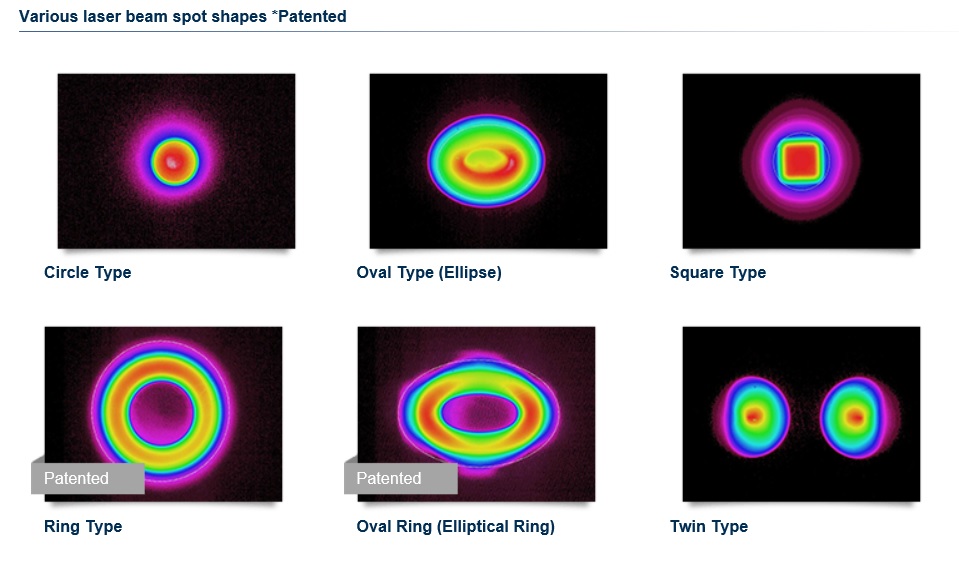 Various laser beam spot shapes *Patented

Circle Type

Oval Type (Ellipse)

Square Type

Patented

Ring Type

Patented

Oval Ring (Elliptical Ring)

Twin Type